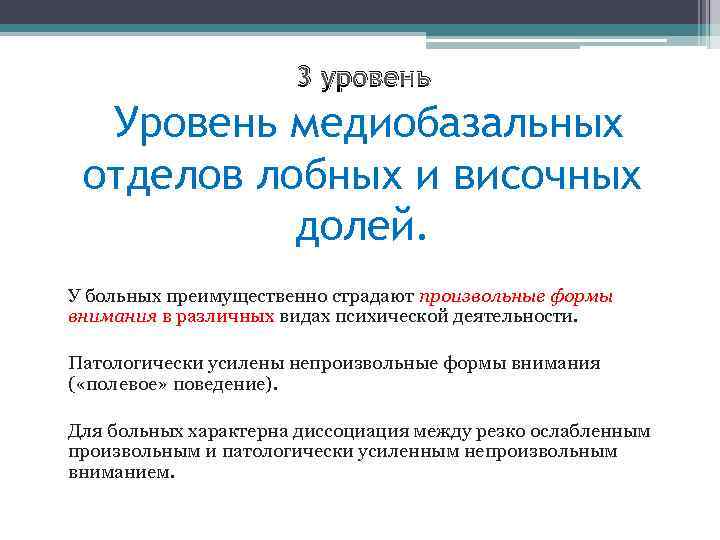 3 уровень

Уровень медиобазальных отделов лобных и височных долей.

У больных преимущественно страдают произвольные формы внимания в различных видах психической деятельности.

Патологически усилены непроизвольные формы внимания («полевое» поведение).

Для больных характерна диссоциация между резко ослабленным произвольным и патологически усиленным непроизвольным вниманием.